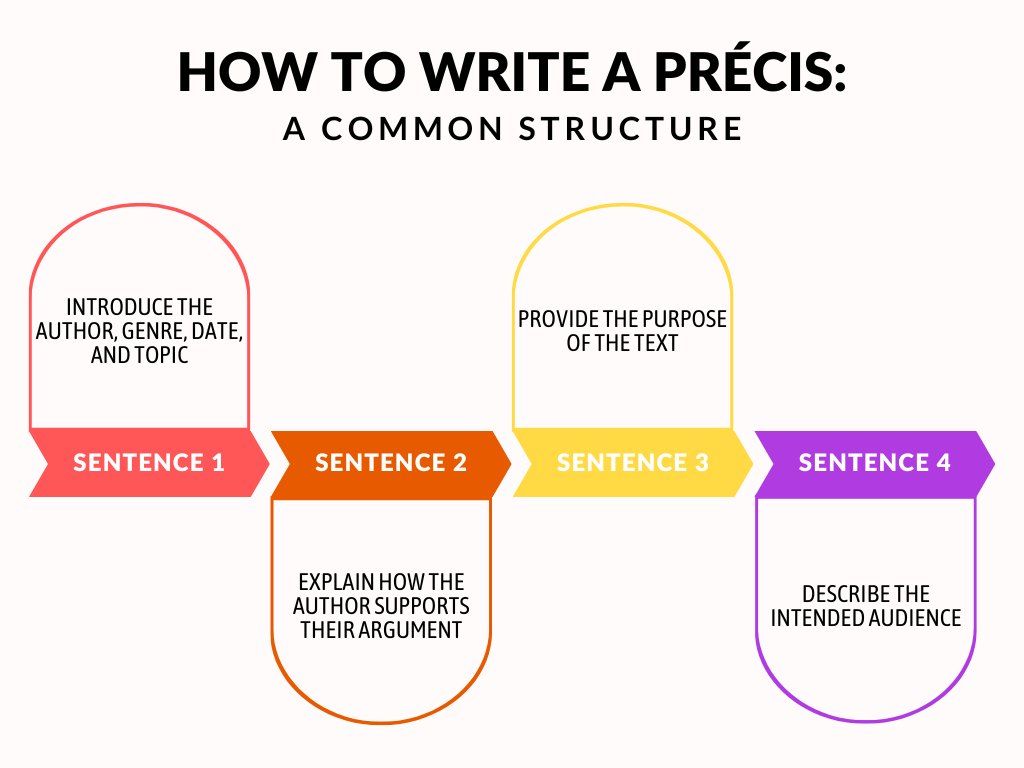 HOW TO WRITE A PRÉCIS:
A COMMON STRUCTURE

INTRODUCE THE AUTHOR, GENRE, DATE, AND TOPIC

SENTENCE 1

SENTENCE 2

EXPLAIN HOW THE AUTHOR SUPPORTS THEIR ARGUMENT

PROVIDE THE PURPOSE OF THE TEXT

SENTENCE 3

SENTENCE 4

DESCRIBE THE INTENDED AUDIENCE